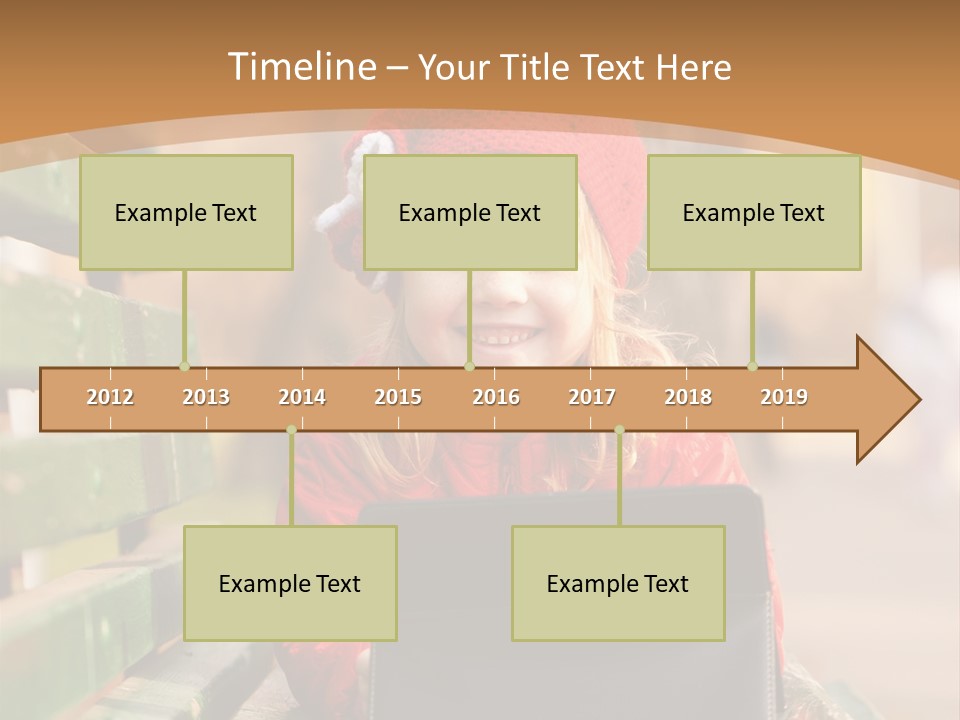 Timeline – Your Title Text Here

Example Text

Example Text

Example Text

2012 2013 2014 2015 2016 2017 2018 2019

Example Text

Example Text